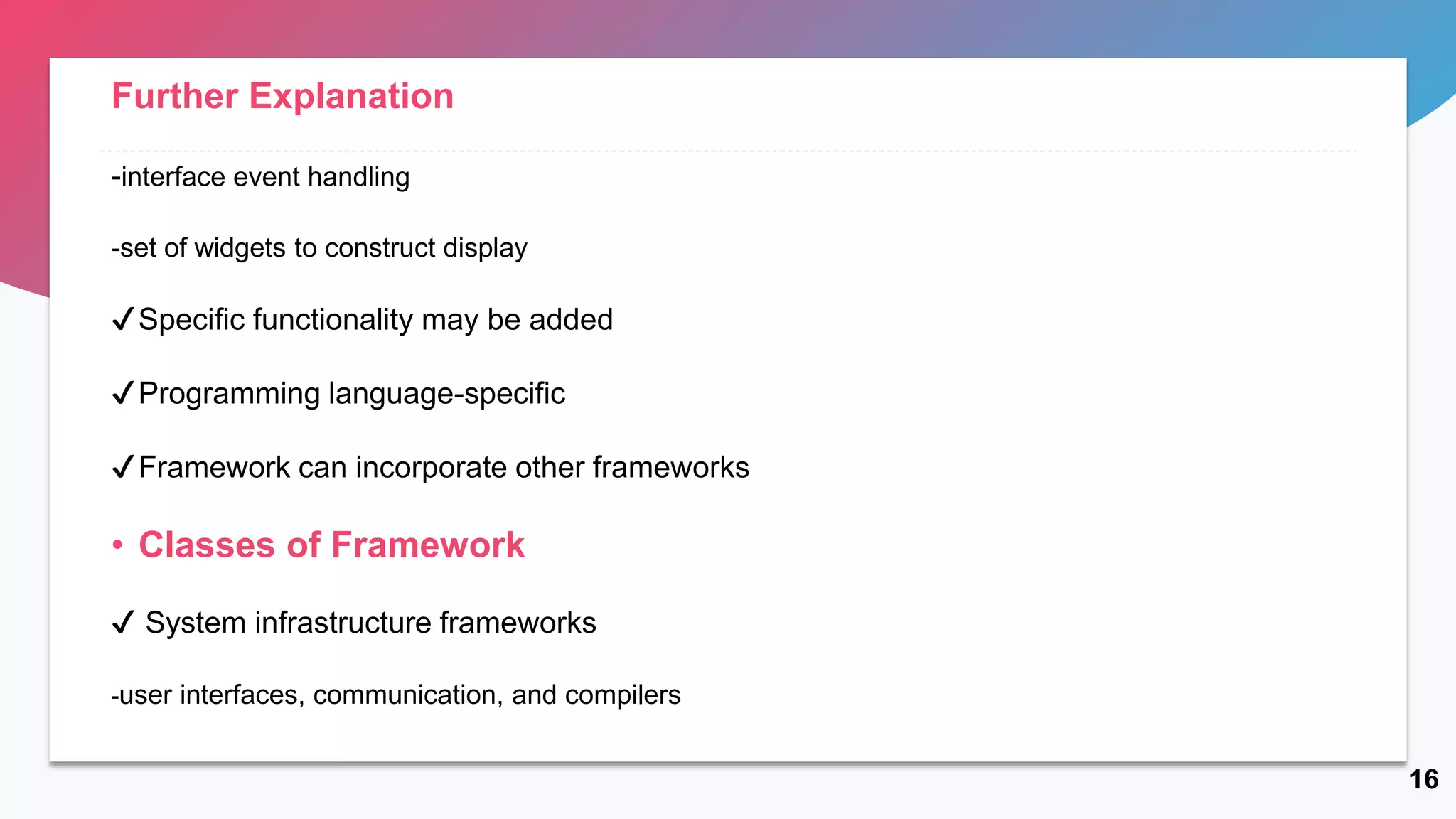 Further Explanation

-interface event handling

-set of widgets to construct display

✓Specific functionality may be added

✓Programming language-specific

✓Framework can incorporate other frameworks

• Classes of Framework

✓ System infrastructure frameworks

-user interfaces, communication, and compilers

16